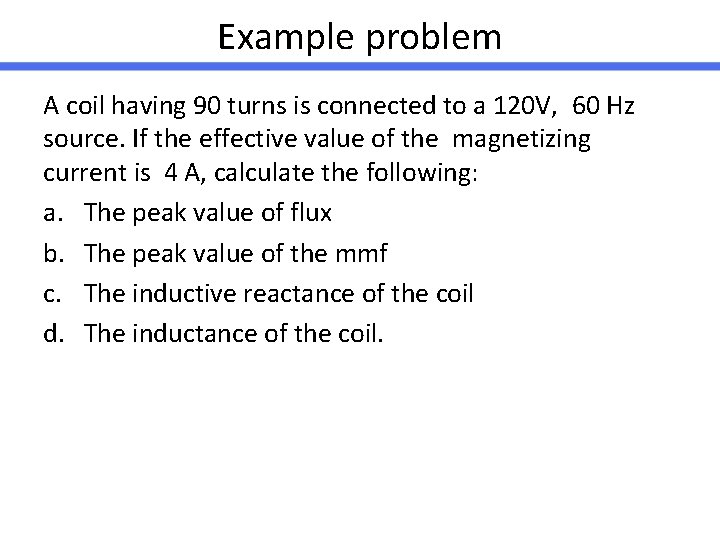 Example problem

A coil having 90 turns is connected to a 120V, 60 Hz source. If the effective value of the magnetizing current is 4 A, calculate the following:

a. The peak value of flux

b. The peak value of the mmf

c. The inductive reactance of the coil

d. The inductance of the coil.